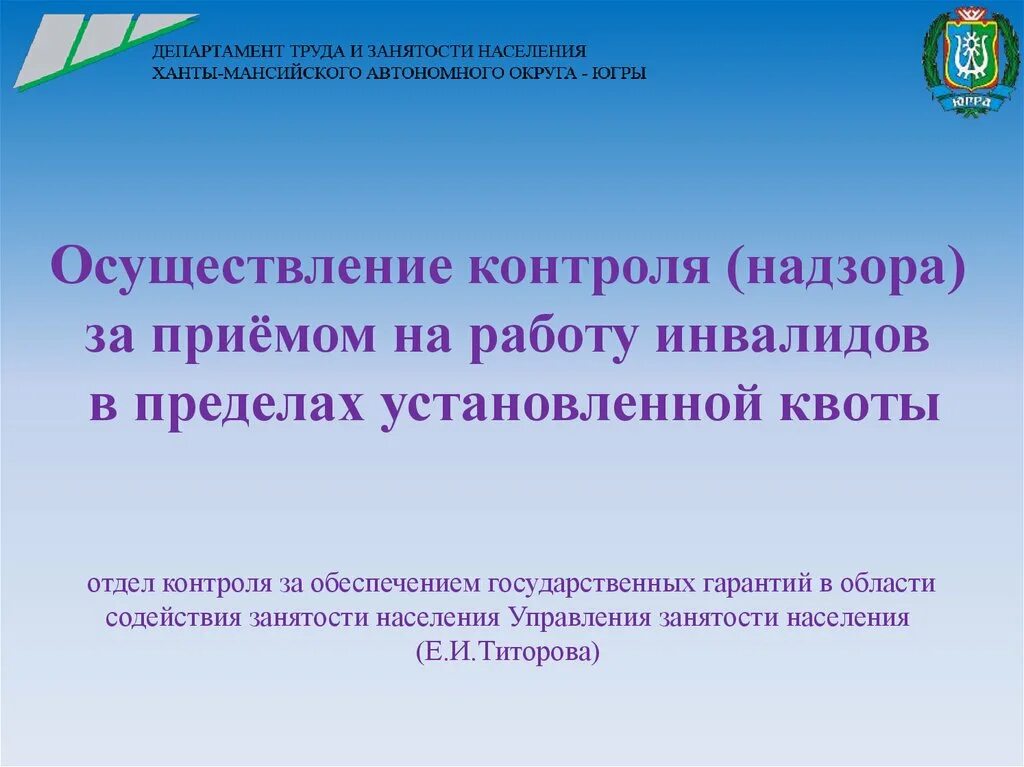 ДЕПАРТАМЕНТ ТРУДА И ЗАНЯТОСТИ НАСЕЛЕНИЯ
ХАНТЫ-МАНСИЙСКОГО АВТОНОМНОГО ОКРУГА - ЮГРЫ

ЮГРА

Осуществление контроля (надзора) за приёмом на работу инвалидов в пределах установленной квоты

отдел контроля за обеспечением государственных гарантий в области содействия занятости населения Управления занятости населения
(Е.И.Титорова)